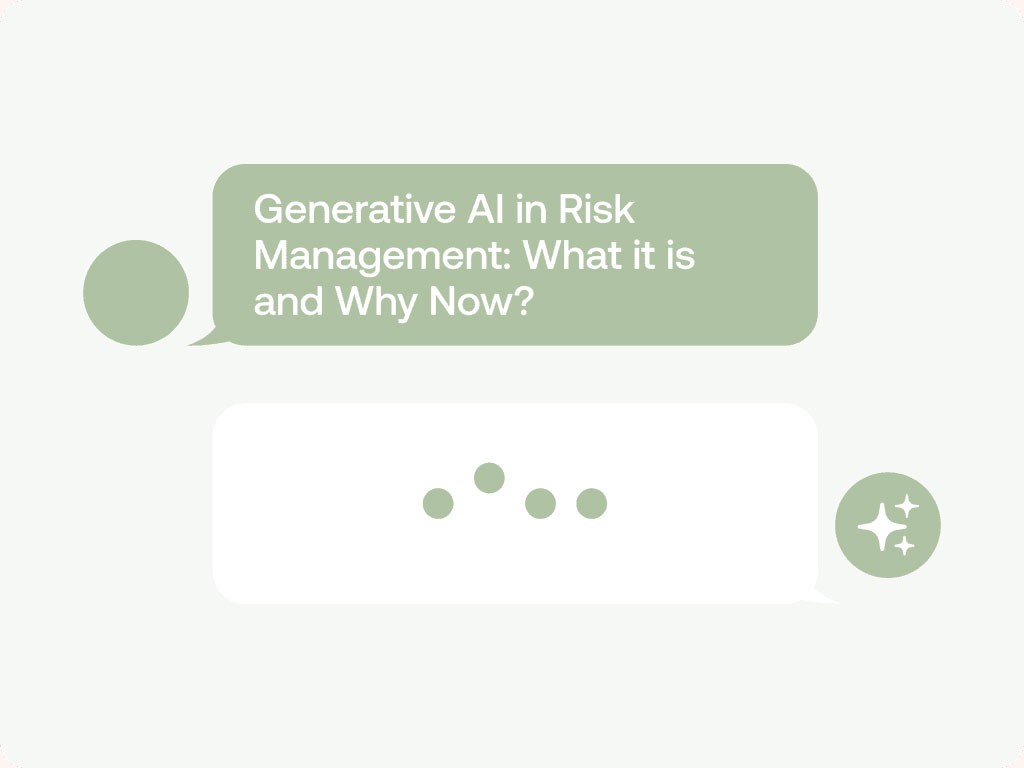 Generative AI in Risk Management: What it is and Why Now?